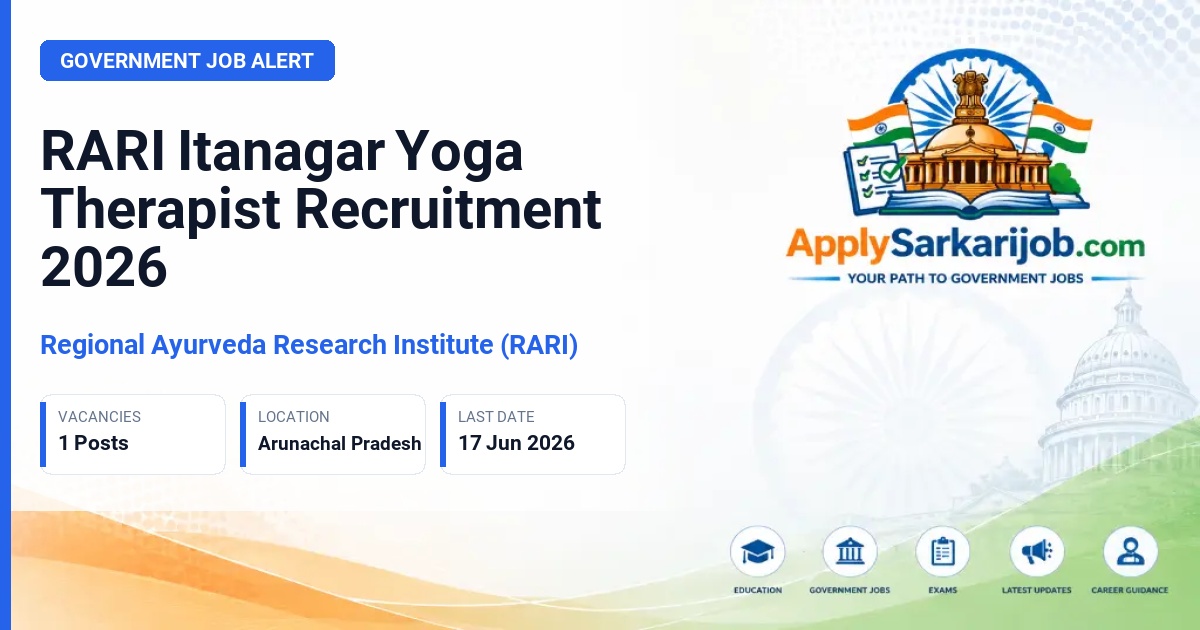 GOVERNMENT JOB ALERT

RARI Itanagar Yoga Therapist Recruitment 2026

Regional Ayurveda Research Institute (RARI)

VACANCIES
1 Posts

LOCATION
Arunachal Pradesh

LAST DATE
17 Jun 2026

ApplySarkarijob.com
YOUR PATH TO GOVERNMENT JOBS

EDUCATION
GOVERNMENT JOBS
EXAMS
LATEST UPDATES
CAREER GUIDANCE